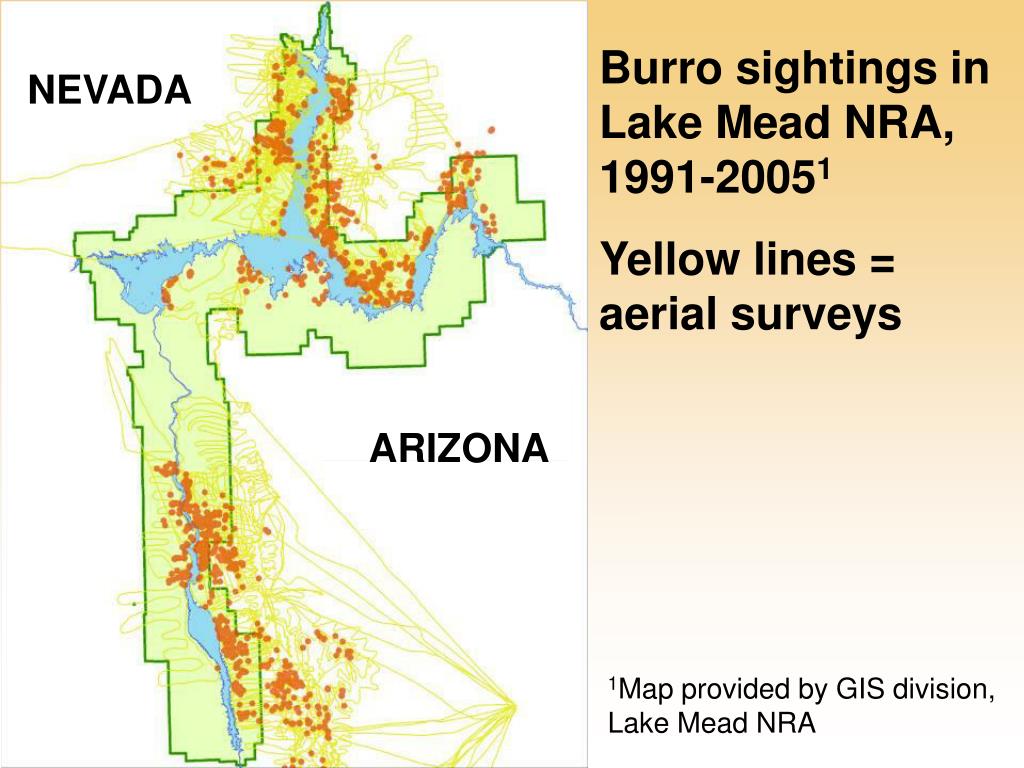 NEVADA

ARIZONA

Burro sightings in Lake Mead NRA, 1991-2005$^1$

Yellow lines = aerial surveys

$^1$Map provided by GIS division, Lake Mead NRA